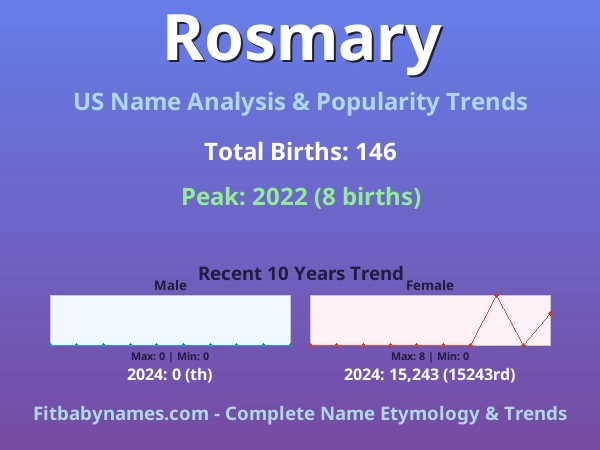 Rosmary

US Name Analysis & Popularity Trends

Total Births: 146

Peak: 2022 (8 births)

Recent 10 Years Trend

Male

Max: 0 | Min: 0

2024: 0 (th)

Female

Max: 8 | Min: 0

2024: 15,243 (15243rd)

Fitbabynames.com - Complete Name Etymology & Trends